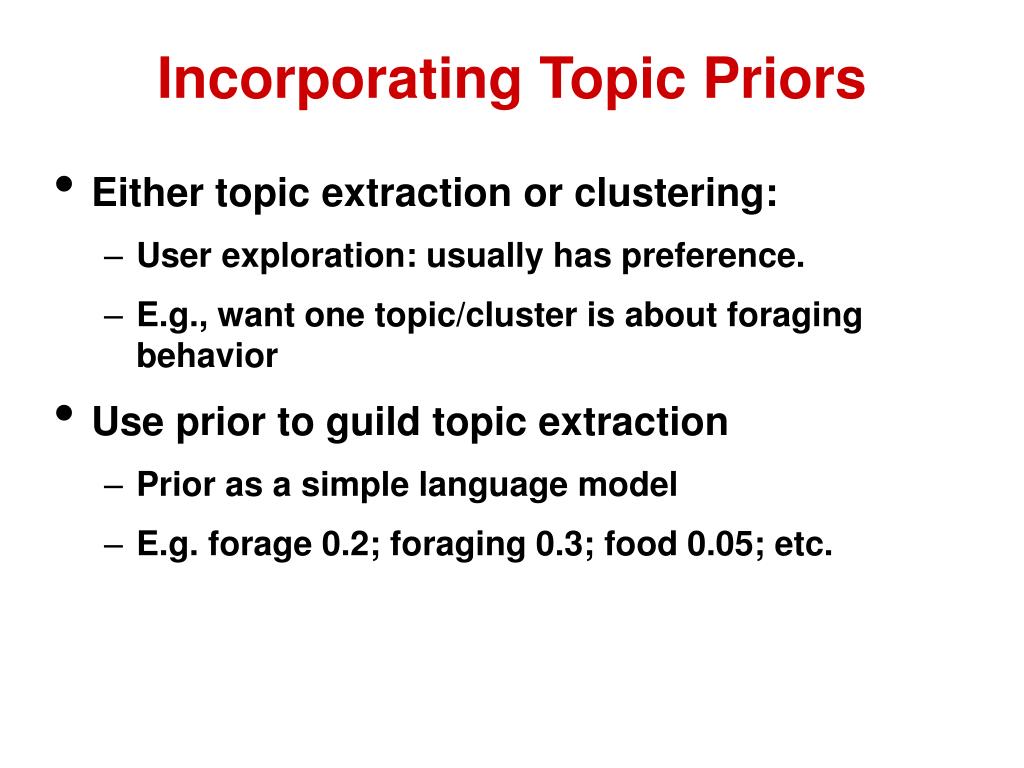 Incorporating Topic Priors

• Either topic extraction or clustering:
  – User exploration: usually has preference.
  – E.g., want one topic/cluster is about foraging behavior
• Use prior to guild topic extraction
  – Prior as a simple language model
  – E.g. forage 0.2; foraging 0.3; food 0.05; etc.